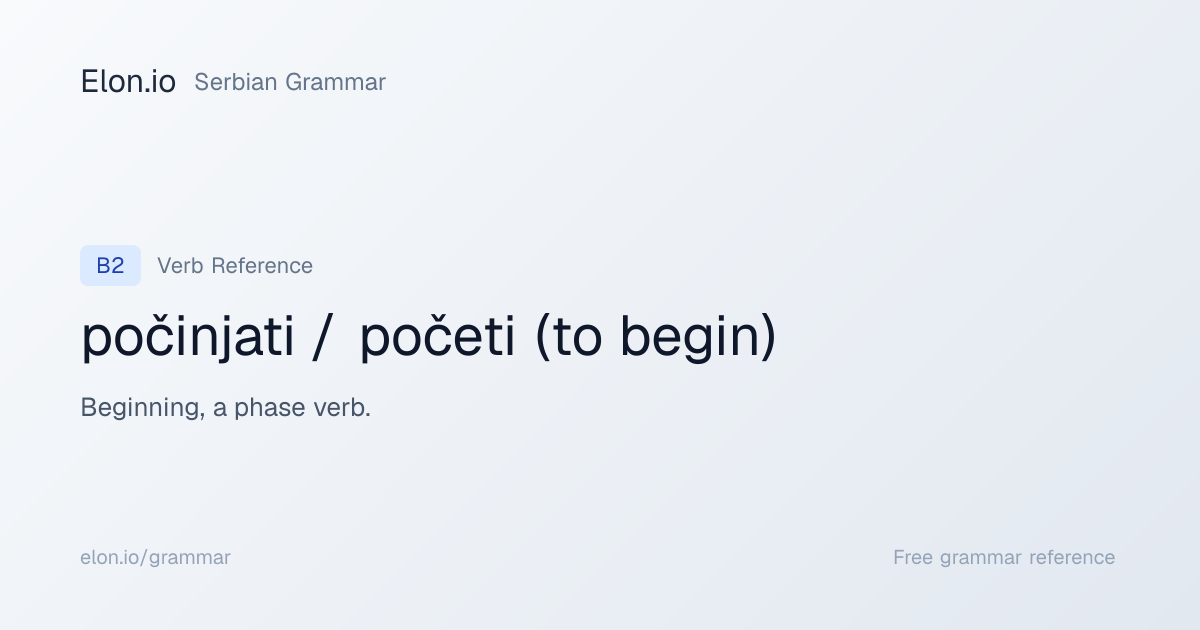 Elon.io Serbian Grammar

B2 Verb Reference

počinjati / početi (to begin)

Beginning, a phase verb.

elon.io/grammar

Free grammar reference